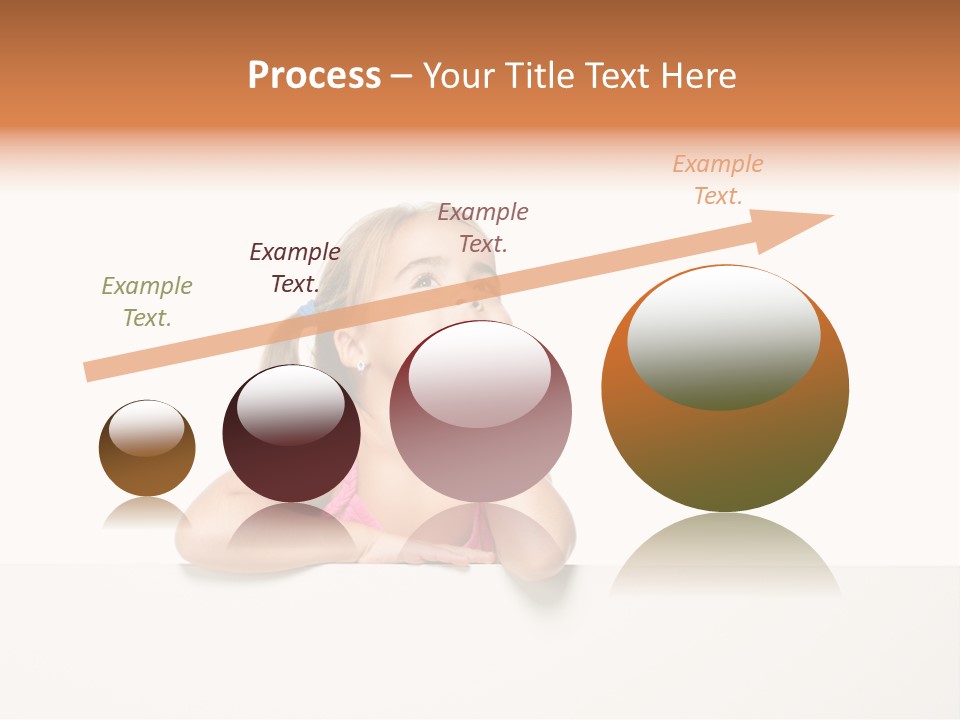 Process – Your Title Text Here

Example Text.

Example Text.

Example Text.

Example Text.